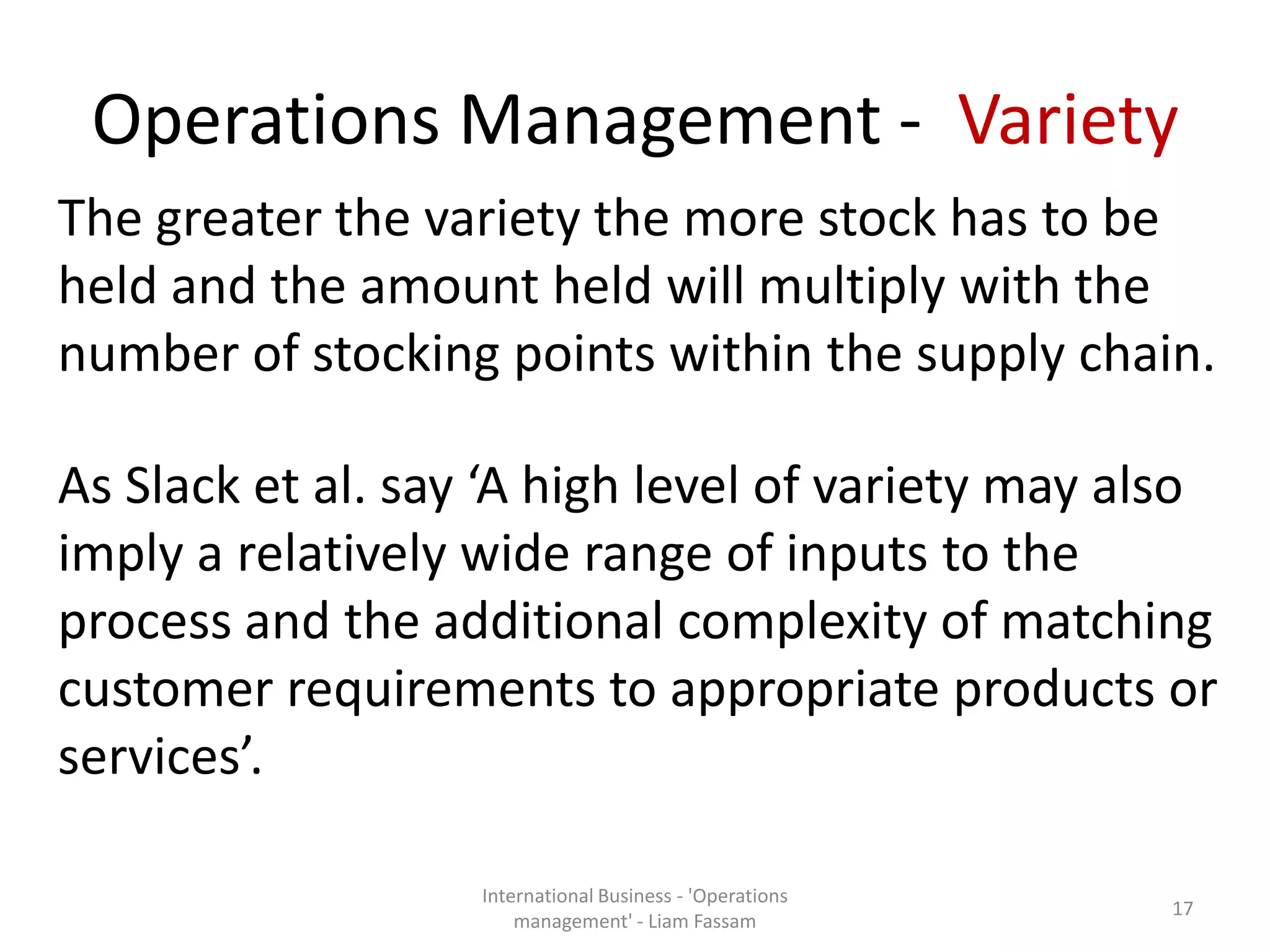 Operations Management - Variety

The greater the variety the more stock has to be held and the amount held will multiply with the number of stocking points within the supply chain.

As Slack et al. say ‘A high level of variety may also imply a relatively wide range of inputs to the process and the additional complexity of matching customer requirements to appropriate products or services’.

International Business - 'Operations management' - Liam Fassam

17